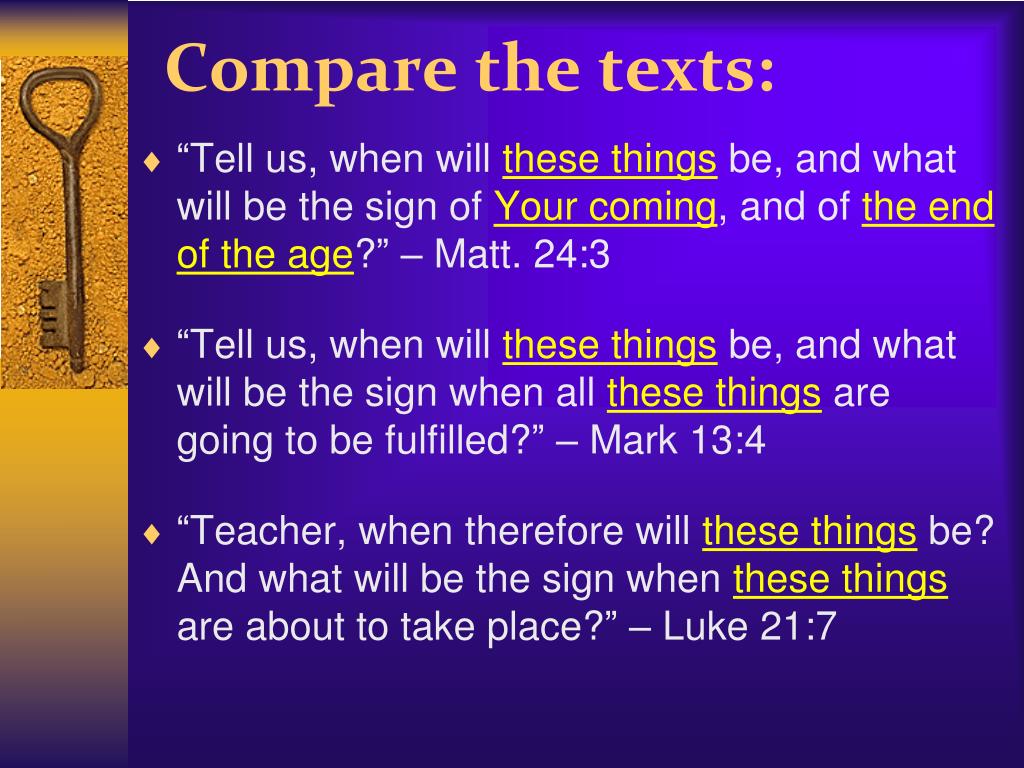 Compare the texts:

♦ “Tell us, when will these things be, and what will be the sign of Your coming, and of the end of the age?” – Matt. 24:3

♦ “Tell us, when will these things be, and what will be the sign when all these things are going to be fulfilled?” – Mark 13:4

♦ “Teacher, when therefore will these things be? And what will be the sign when these things are about to take place?” – Luke 21:7